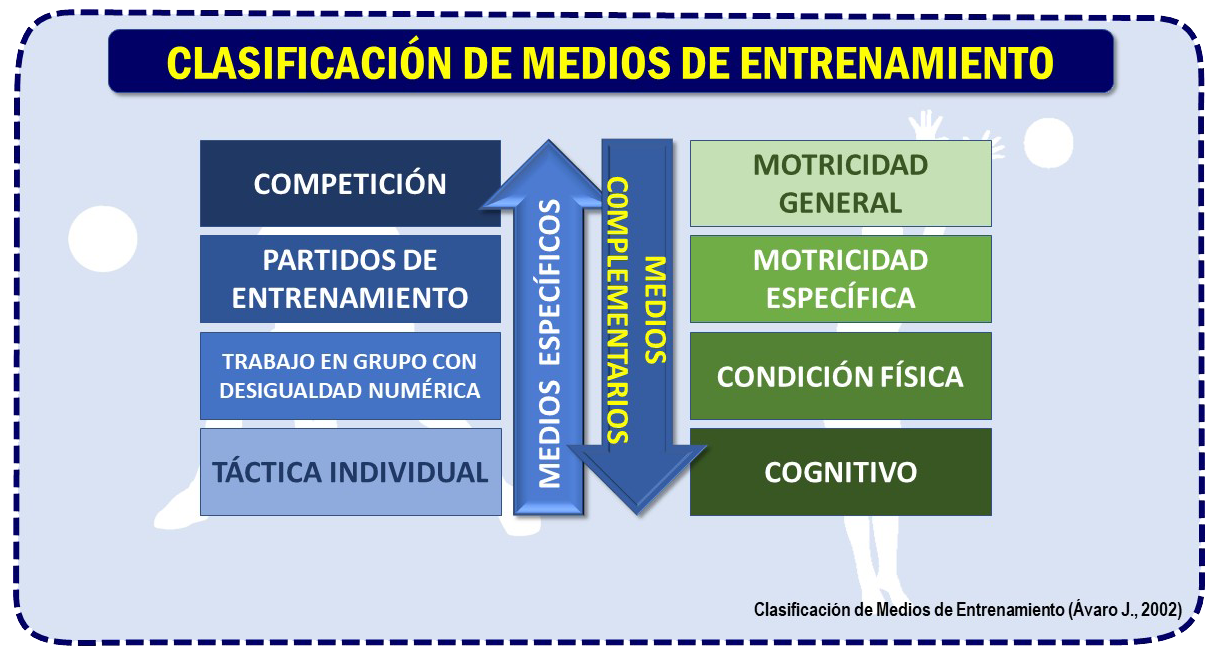 CLASIFICACIÓN DE MEDIOS DE ENTRENAMIENTO

COMPETICIÓN

PARTIDOS DE ENTRENAMIENTO

TRABAJO EN GRUPO CON DESIGUALDAD NUMÉRICA

TÁCTICA INDIVIDUAL

MEDIOS ESPECÍFICOS

MEDIOS COMPLEMENTARIOS

MOTRICIDAD GENERAL

MOTRICIDAD ESPECÍFICA

CONDICIÓN FÍSICA

COGNITIVO

Clasificación de Medios de Entrenamiento (Ávaro J., 2002)